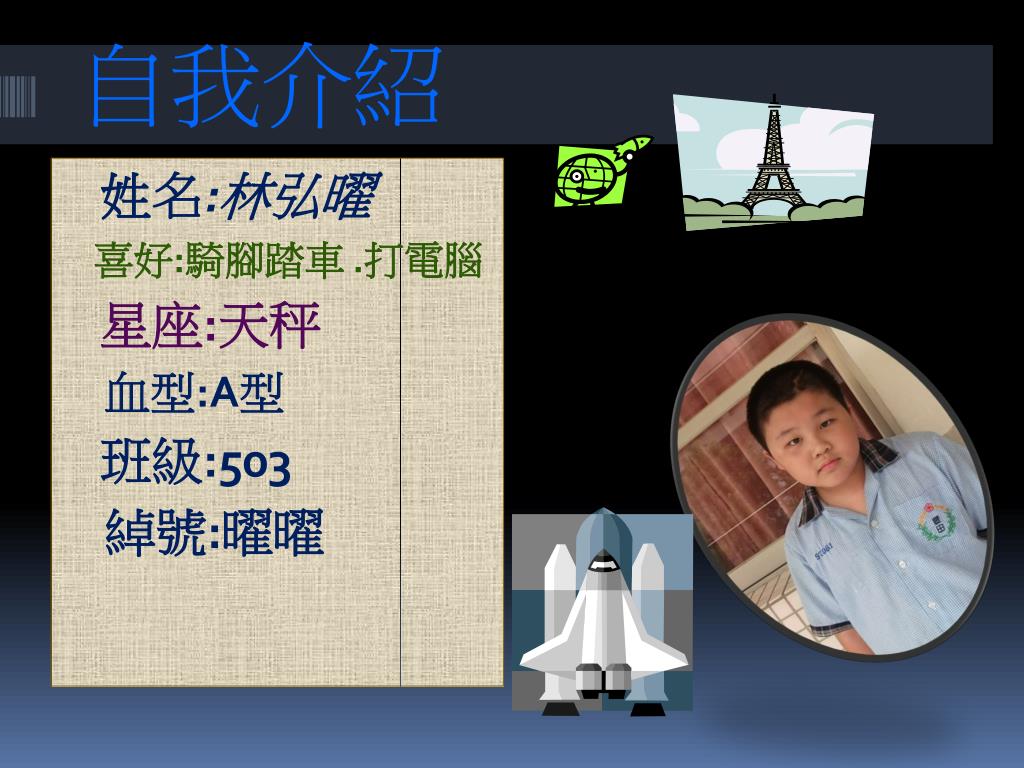 自我介紹

姓名:林弘曜

喜好:騎腳踏車 .打電腦

星座:天秤

血型:A型

班級:503

綽號:曜曜